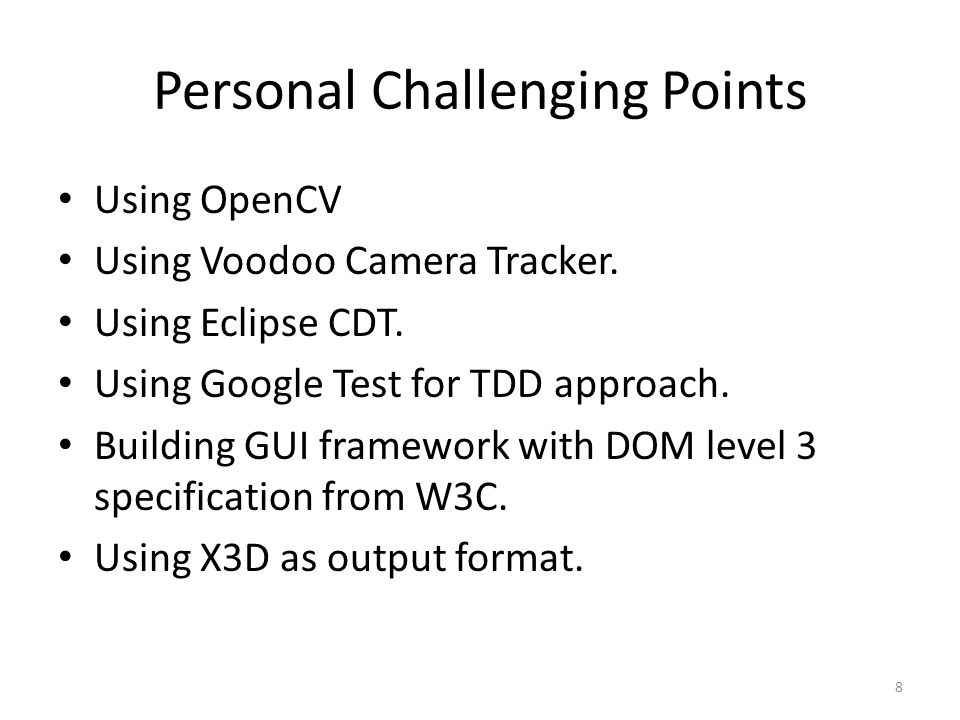 Personal Challenging Points

• Using OpenCV
• Using Voodoo Camera Tracker.
• Using Eclipse CDT.
• Using Google Test for TDD approach.
• Building GUI framework with DOM level 3 specification from W3C.
• Using X3D as output format.

8